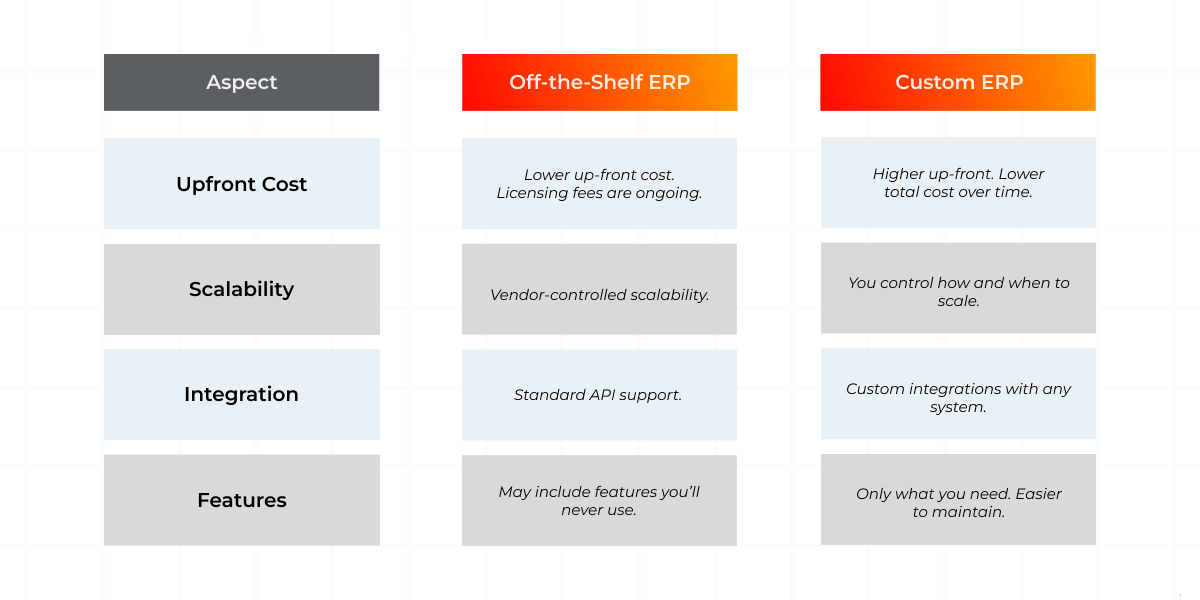 | Aspect | Off-the-Shelf ERP | Custom ERP |
|---|---|---|
| Upfront Cost | Lower up-front cost. Licensing fees are ongoing. | Higher up-front. Lower total cost over time. |
| Scalability | Vendor-controlled scalability. | You control how and when to scale. |
| Integration | Standard API support. | Custom integrations with any system. |
| Features | May include features you'll never use. | Only what you need. Easier to maintain. |